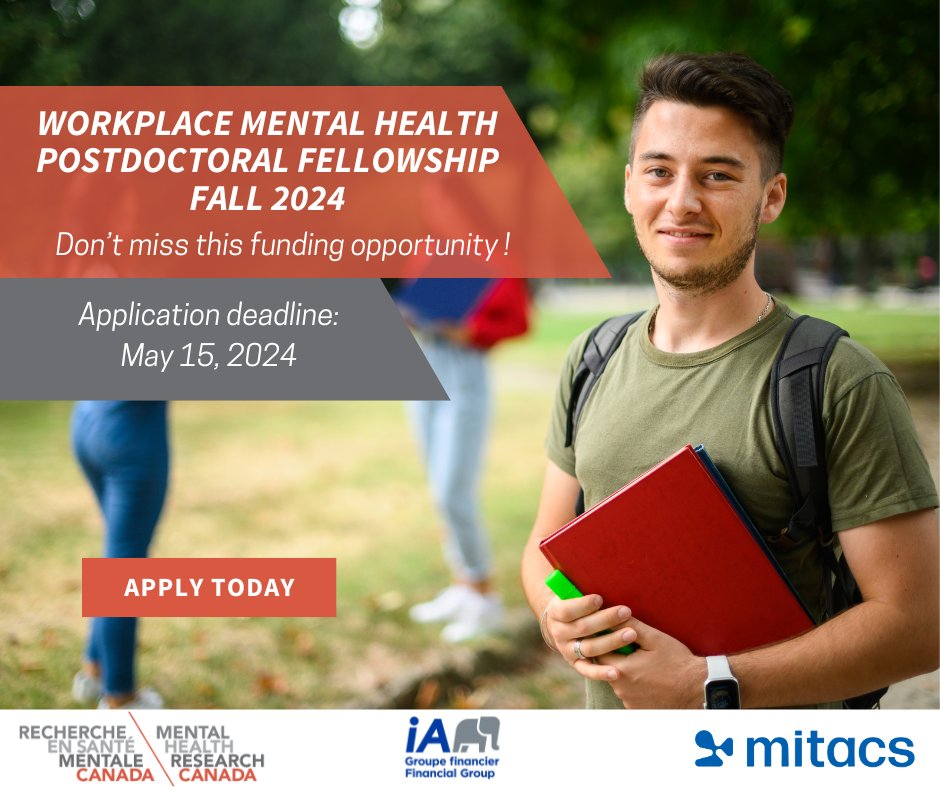 WORKPLACE MENTAL HEALTH POSTDOCTORAL FELLOWSHIP FALL 2024

Don't miss this funding opportunity !

Application deadline:
May 15, 2024

APPLY TODAY

RECHERCHE EN SANTÉ MENTALE CANADA
MENTAL HEALTH RESEARCH CANADA

iA Groupe financier Financial Group

mitacs